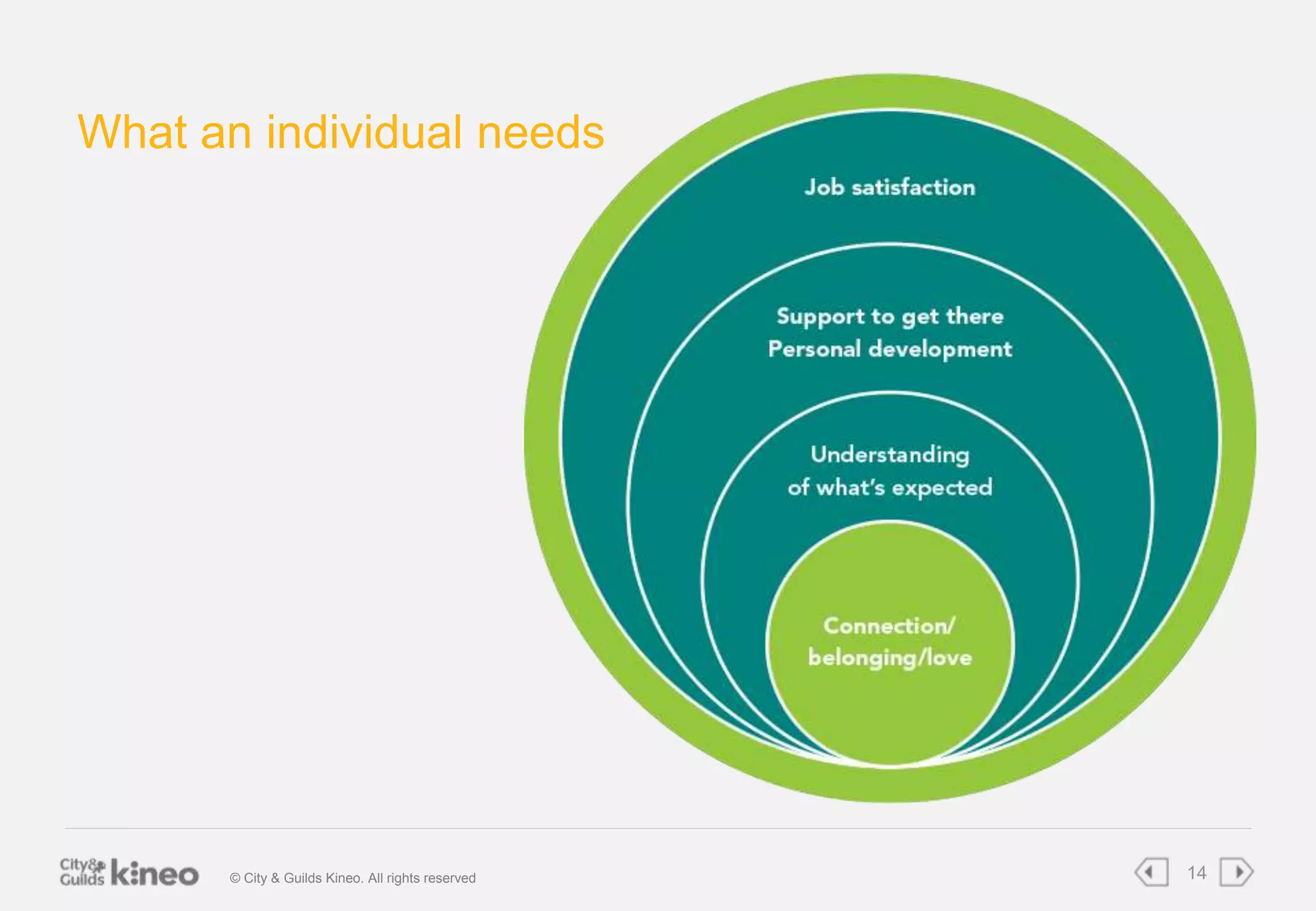 What an individual needs

Job satisfaction

Support to get there
Personal development

Understanding of what's expected

Connection/ belonging/love

City& Guilds kineo

© City & Guilds Kineo. All rights reserved

14